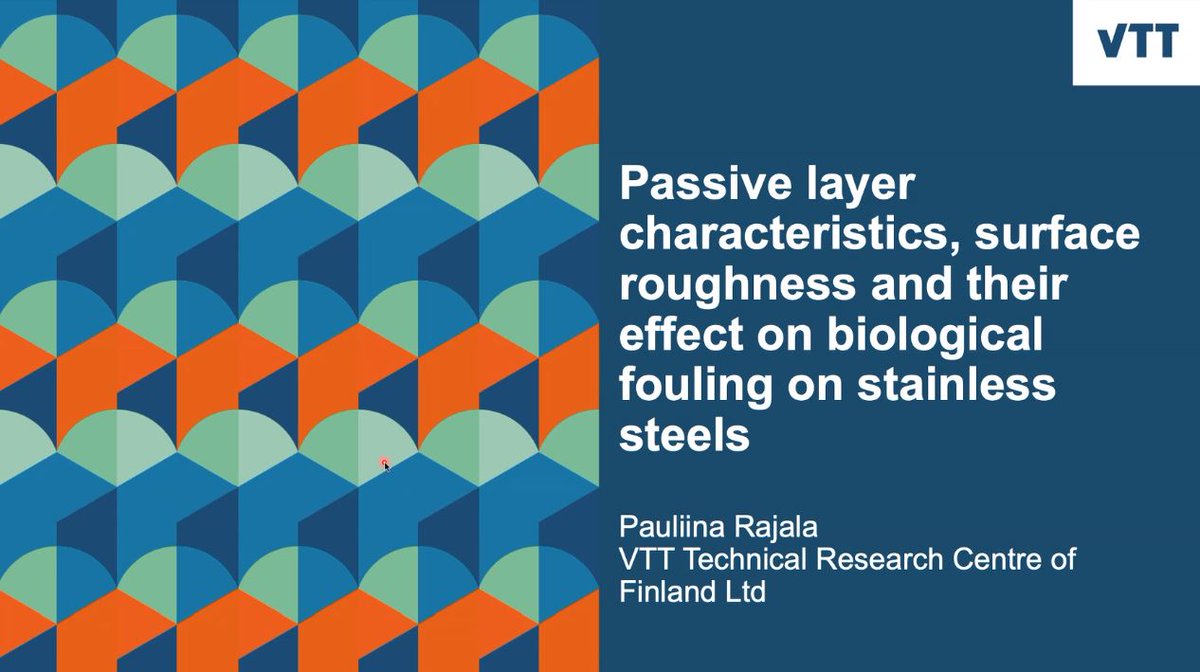 VTT

Passive layer characteristics, surface roughness and their effect on biological fouling on stainless steels

Pauliina Rajala
VTT Technical Research Centre of Finland Ltd